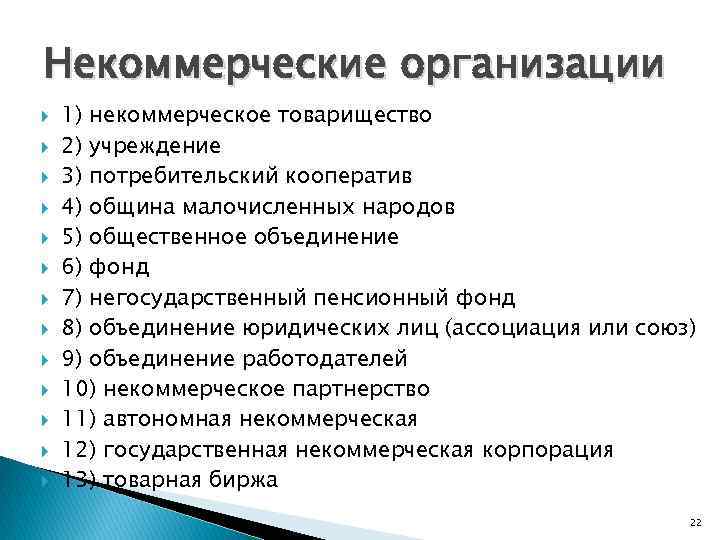 Некоммерческие организации

1) некоммерческое товарищество

2) учреждение

3) потребительский кооператив

4) община малочисленных народов

5) общественное объединение

6) фонд

7) негосударственный пенсионный фонд

8) объединение юридических лиц (ассоциация или союз)

9) объединение работодателей

10) некоммерческое партнерство

11) автономная некоммерческая

12) государственная некоммерческая корпорация

13) товарная биржа

22